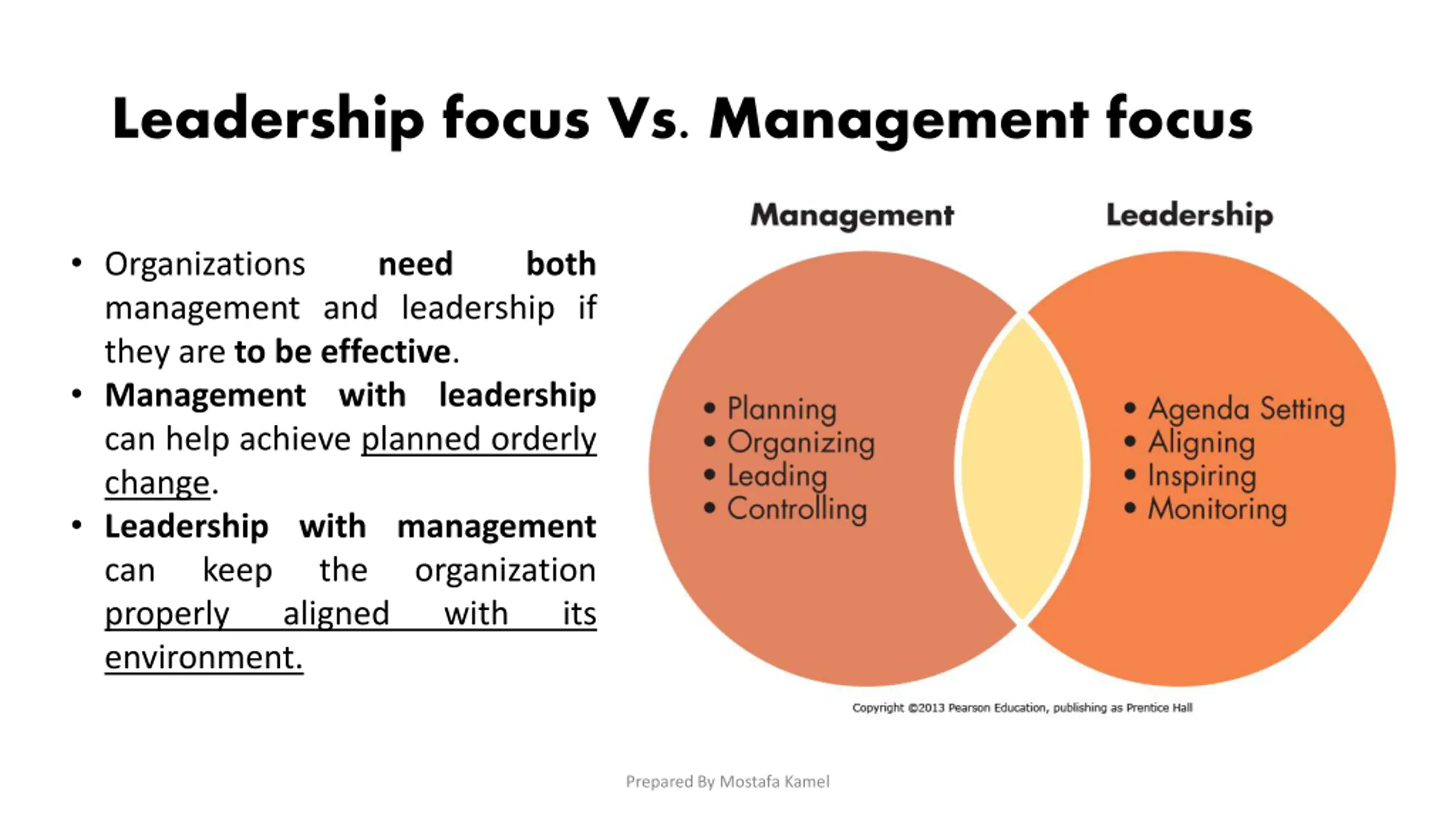 Leadership focus Vs. Management focus

• Organizations need both management and leadership if they are to be effective.
• Management with leadership can help achieve planned orderly change.
• Leadership with management can keep the organization properly aligned with its environment.

Management

• Planning
• Organizing
• Leading
• Controlling

Leadership

• Agenda Setting
• Aligning
• Inspiring
• Monitoring

Copyright ©2013 Pearson Education, publishing as Prentice Hall

Prepared By Mostafa Kamel